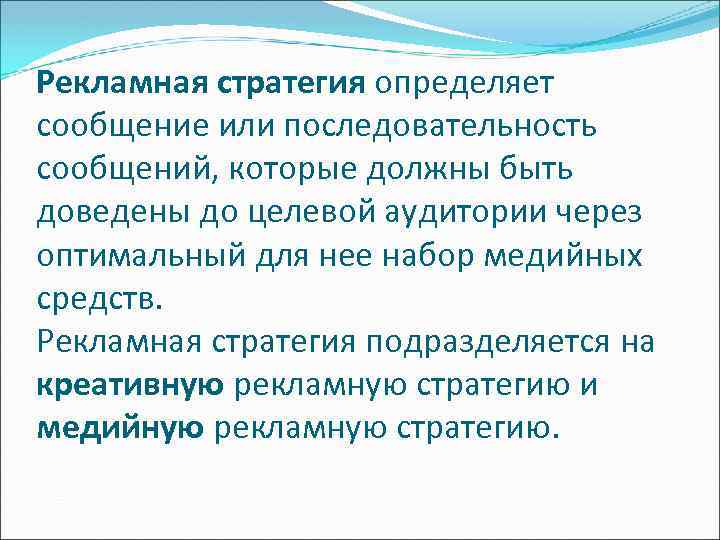 Рекламная стратегия определяет сообщение или последовательность сообщений, которые должны быть доведены до целевой аудитории через оптимальный для нее набор медийных средств.
Рекламная стратегия подразделяется на креативную рекламную стратегию и медийную рекламную стратегию.